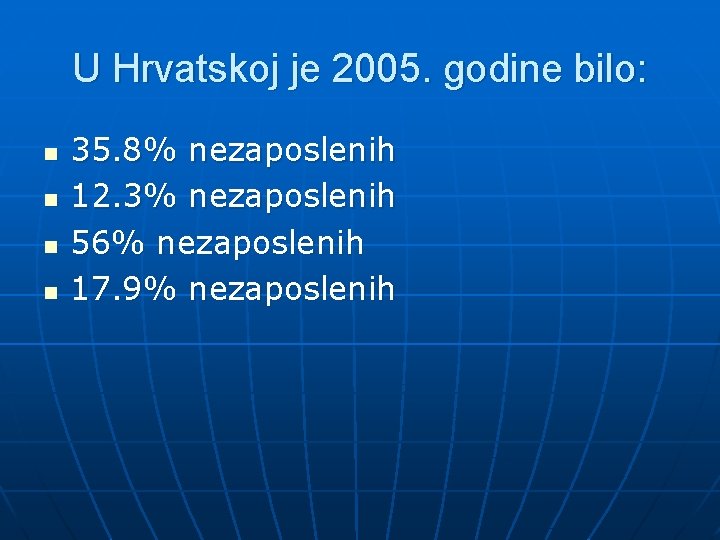 U Hrvatskoj je 2005. godine bilo:

- 35.8% nezaposlenih
- 12.3% nezaposlenih
- 56% nezaposlenih
- 17.9% nezaposlenih